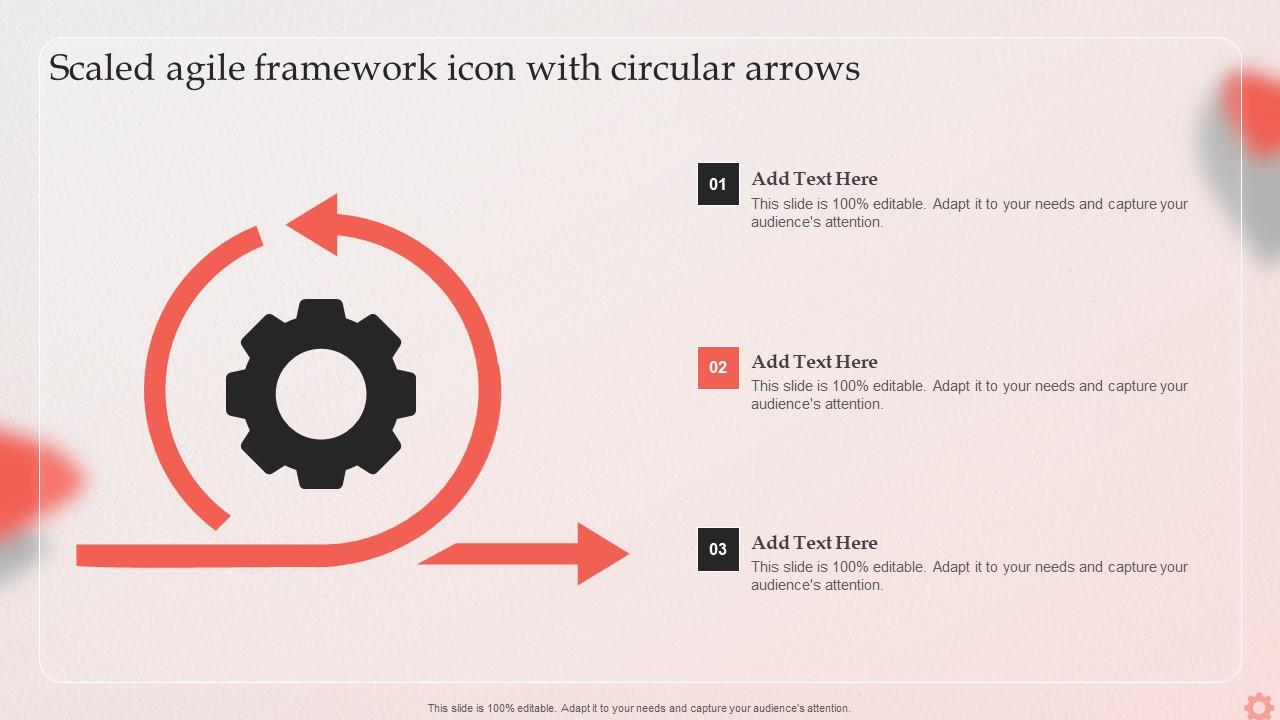 Scaled agile framework icon with circular arrows

01
Add Text Here
This slide is 100% editable. Adapt it to your needs and capture your audience's attention.

02
Add Text Here
This slide is 100% editable. Adapt it to your needs and capture your audience's attention.

03
Add Text Here
This slide is 100% editable. Adapt it to your needs and capture your audience's attention.

This slide is 100% editable. Adapt it to your needs and capture your audience's attention.